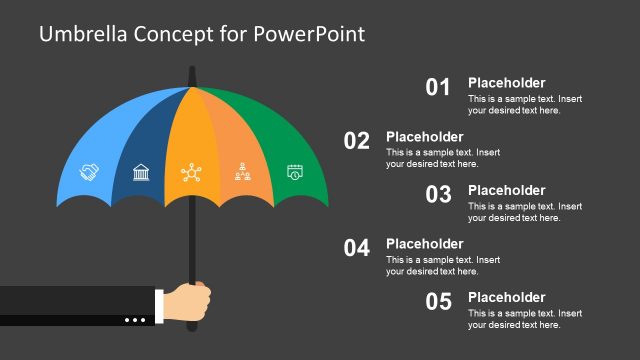 Umbrella Concept for PowerPoint

01 Placeholder
This is a sample text. Insert your desired text here.

02 Placeholder
This is a sample text. Insert your desired text here.

03 Placeholder
This is a sample text. Insert your desired text here.

04 Placeholder
This is a sample text. Insert your desired text here.

05 Placeholder
This is a sample text. Insert your desired text here.